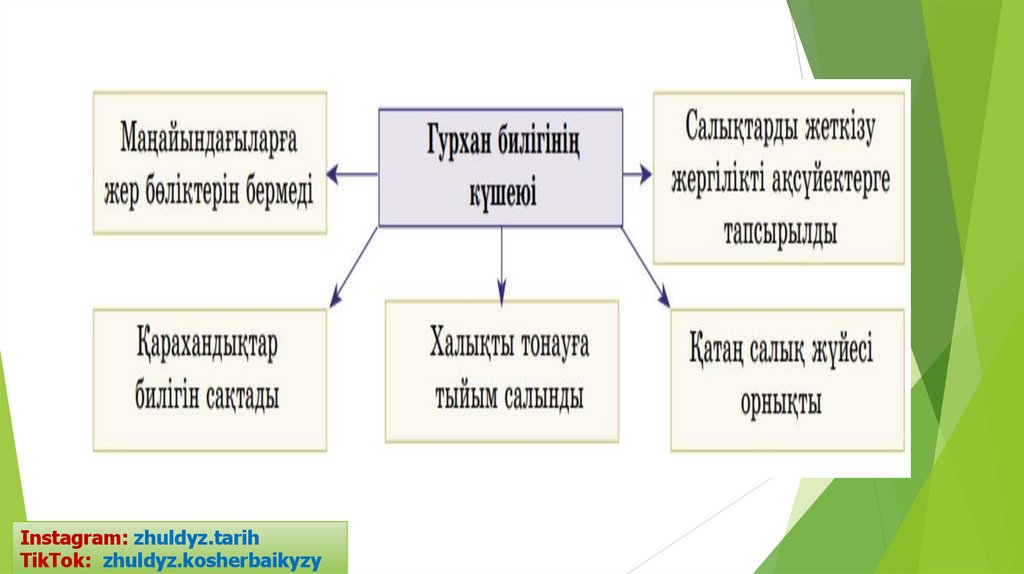 Гурхан билігінің күшеюі

Маңайындағыларға жер бөліктерін бермеді

Салықтарды жеткізу жергілікті ақсүйектерге тапсырылды

Қарахандықтар билігін сақтады

Халықты тонауға тыйым салынды

Қатаң салық жүйесі орнықты

Instagram: zhuldyz.tarih
TikTok: zhuldyz.kosherbaikyzy